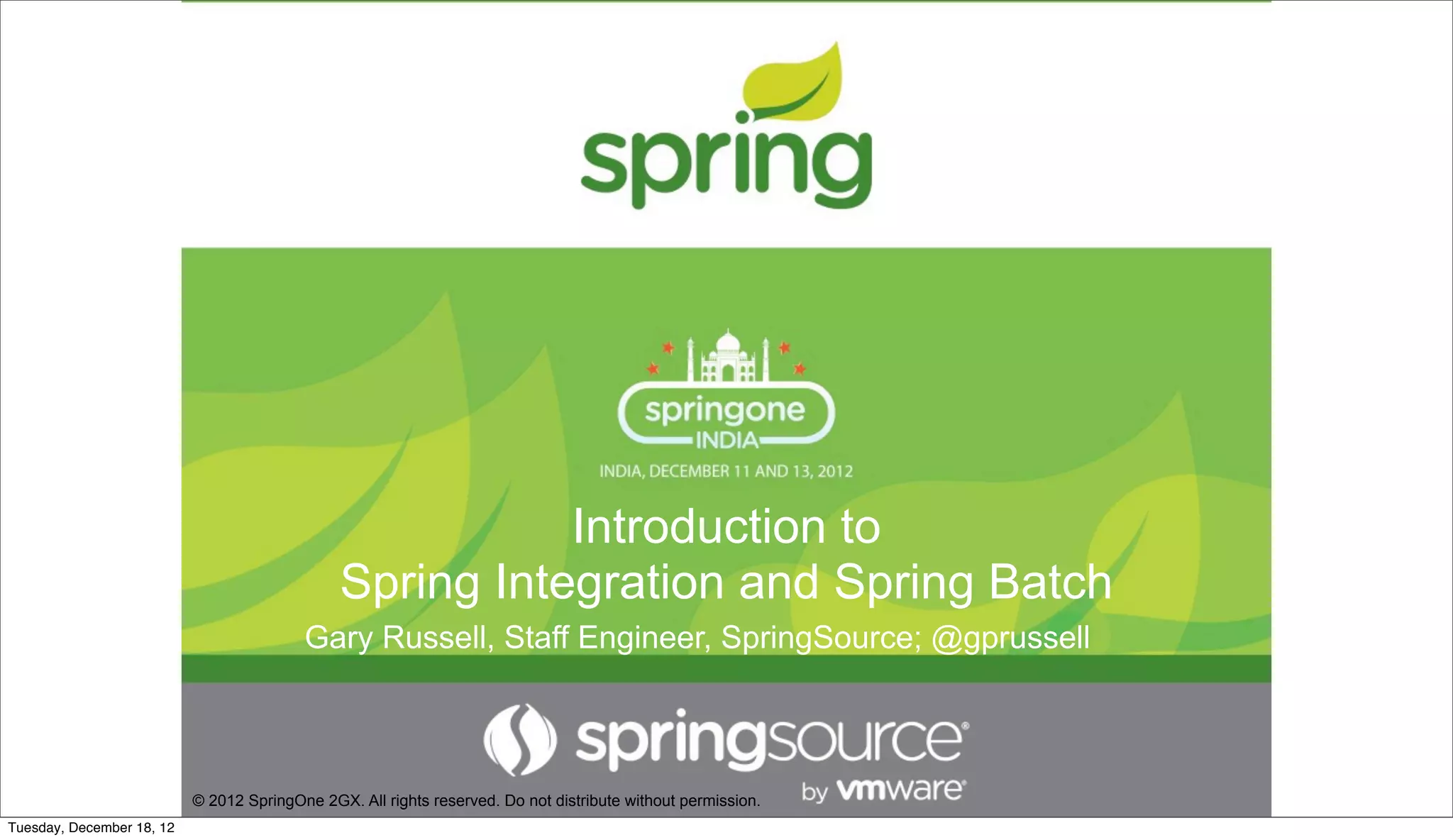 spring

springone
INDIA
INDIA, DECEMBER 11 AND 13, 2012

Introduction to
Spring Integration and Spring Batch

Gary Russell, Staff Engineer, SpringSource; @gprussell

springsource®
by vmware®

© 2012 SpringOne 2GX. All rights reserved. Do not distribute without permission.

Tuesday, December 18, 12